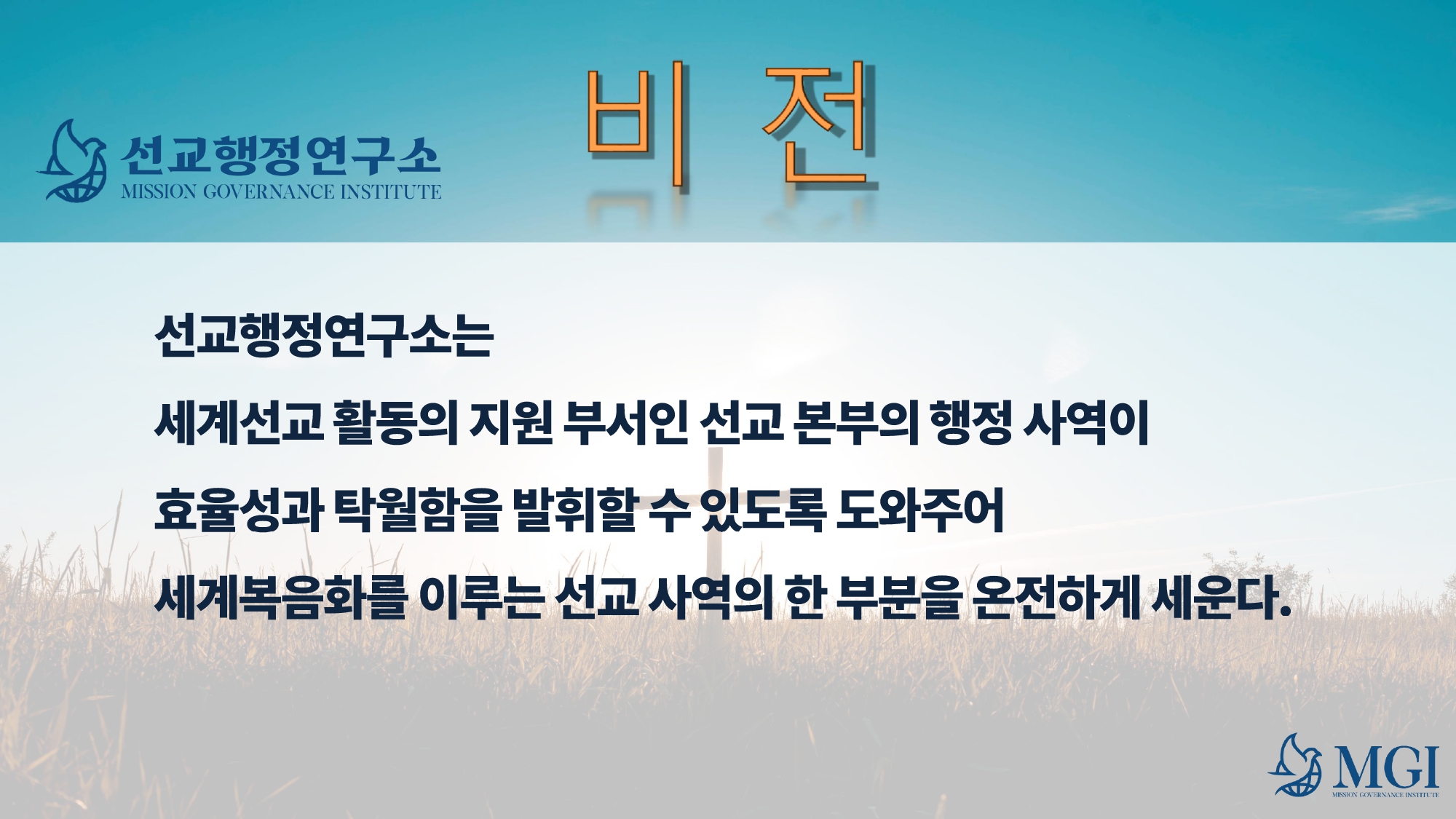 선교행정연구소
MISSION GOVERNANCE INSTITUTE

비 전

선교행정연구소는

세계선교 활동의 지원 부서인 선교 본부의 행정 사역이

효율성과 탁월함을 발휘할 수 있도록 도와주어

세계복음화를 이루는 선교 사역의 한 부분을 온전하게 세운다.

MGI
MISSION GOVERNANCE INSTITUTE